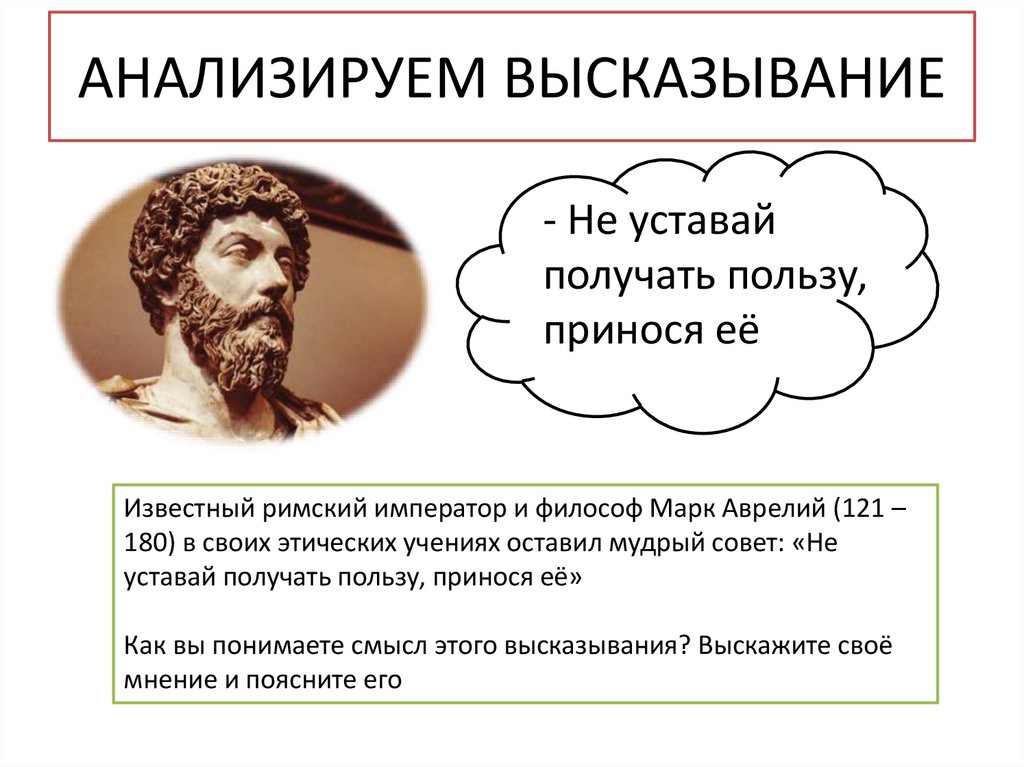 АНАЛИЗИРУЕМ ВЫСКАЗЫВАНИЕ

- Не уставай получать пользу, принося её

Известный римский император и философ Марк Аврелий (121 – 180) в своих этических учениях оставил мудрый совет: «Не уставай получать пользу, принося её»

Как вы понимаете смысл этого высказывания? Выскажите своё мнение и поясните его